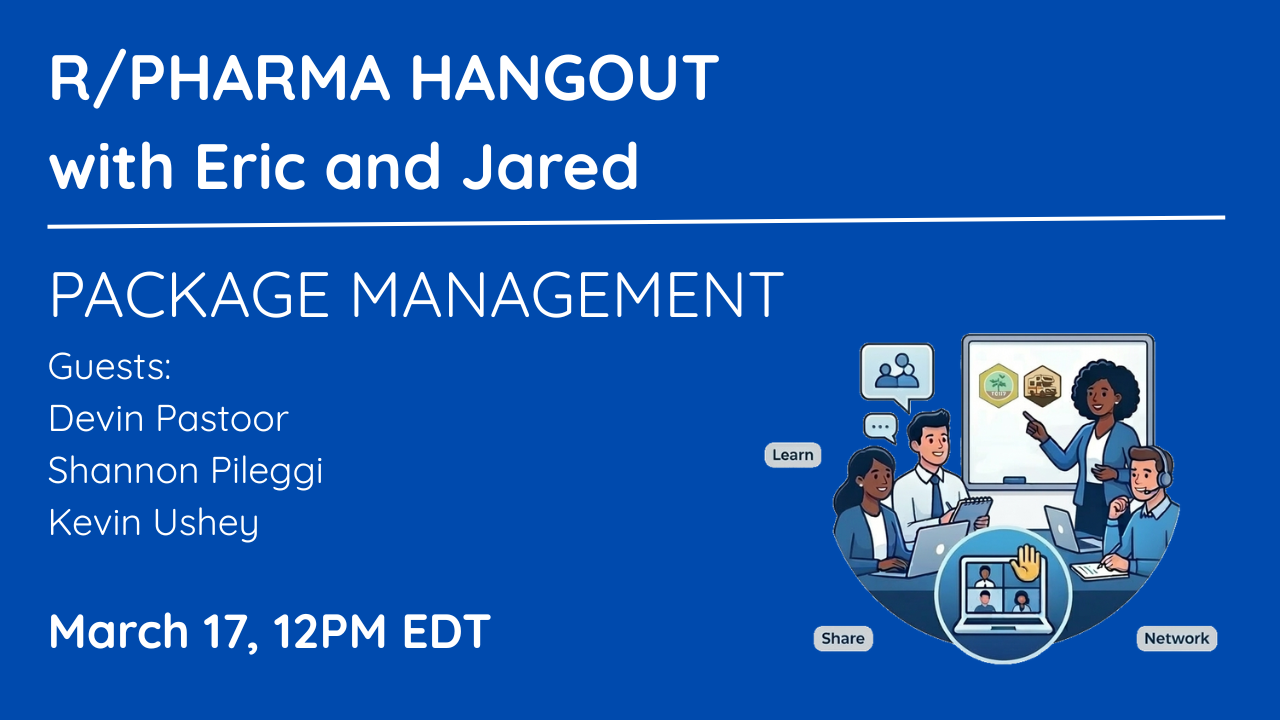 R/PHARMA HANGOUT
with Eric and Jared

PACKAGE MANAGEMENT

Guests:
Devin Pastoor
Shannon Pileggi
Kevin Ushey

March 17, 12PM EDT

Learn

Share

Network